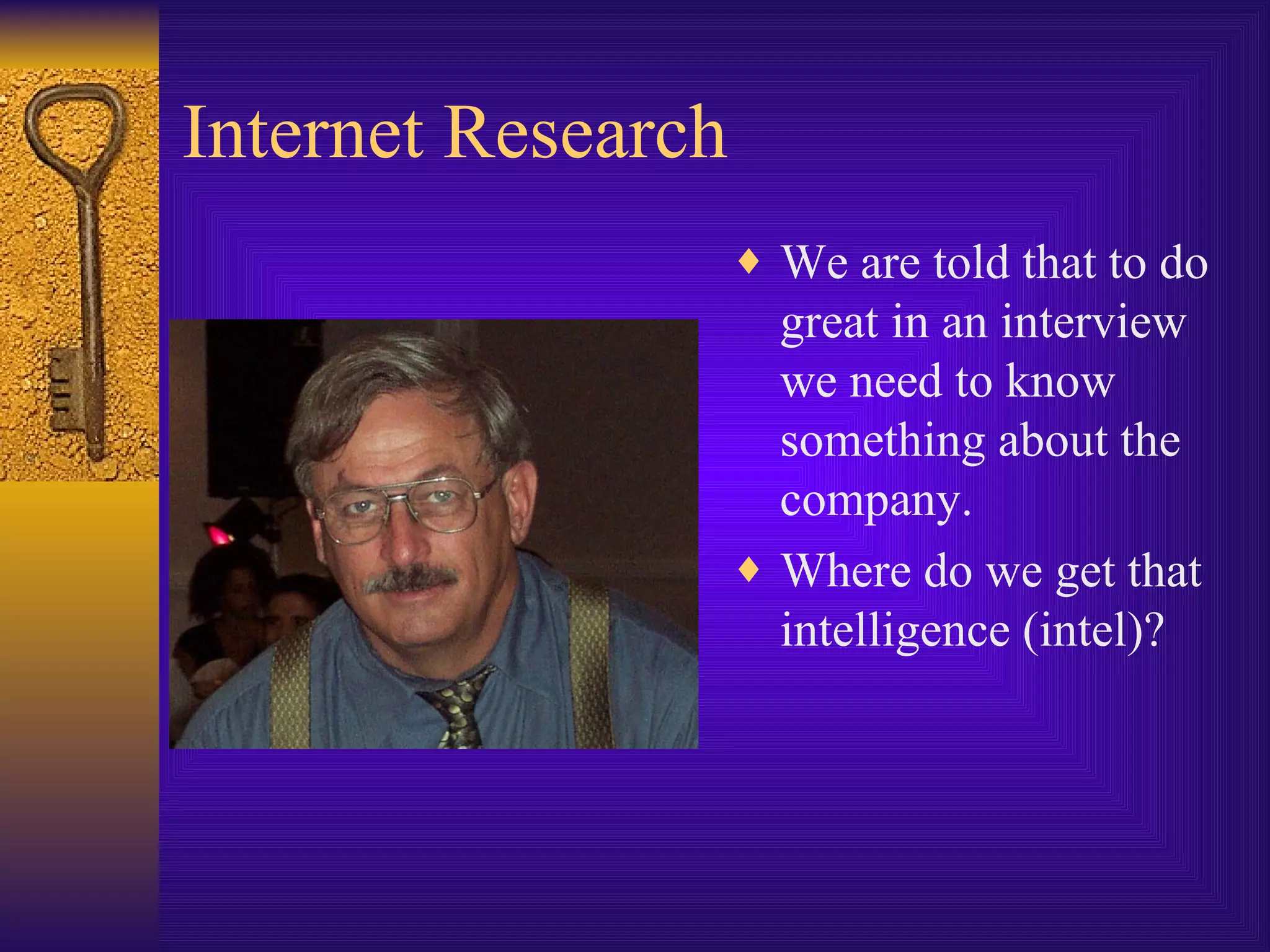 Internet Research

♦ We are told that to do great in an interview we need to know something about the company.

♦ Where do we get that intelligence (intel)?